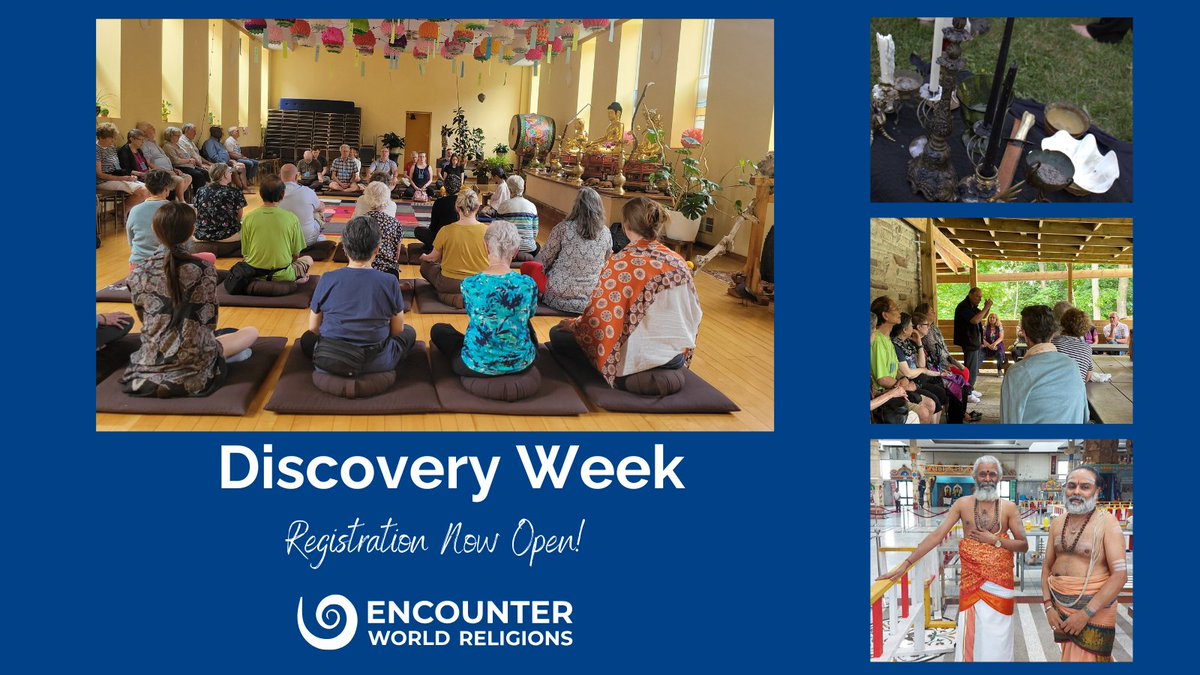 Discovery Week

Registration Now Open!

ENCOUNTER
WORLD RELIGIONS